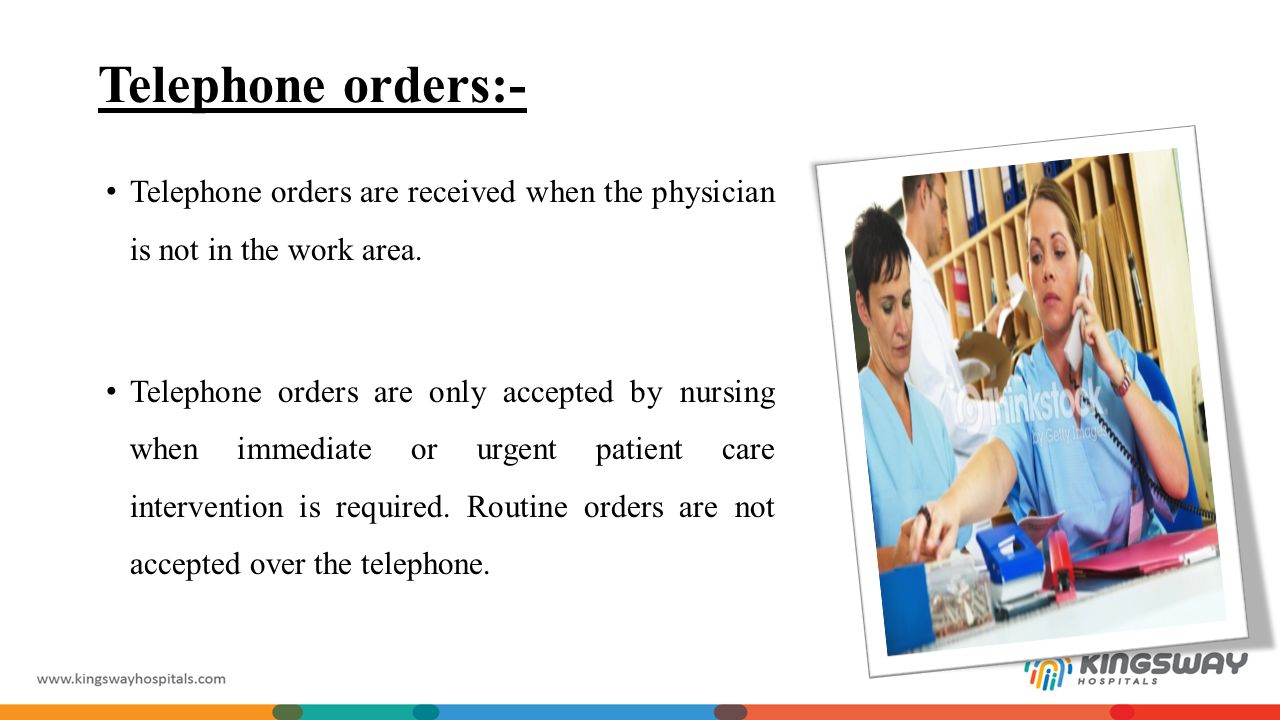 Telephone orders:-

• Telephone orders are received when the physician is not in the work area.

• Telephone orders are only accepted by nursing when immediate or urgent patient care intervention is required. Routine orders are not accepted over the telephone.

thinkstock
by Getty Images

www.kingswayhospitals.com

KINGSWAY
HOSPITALS